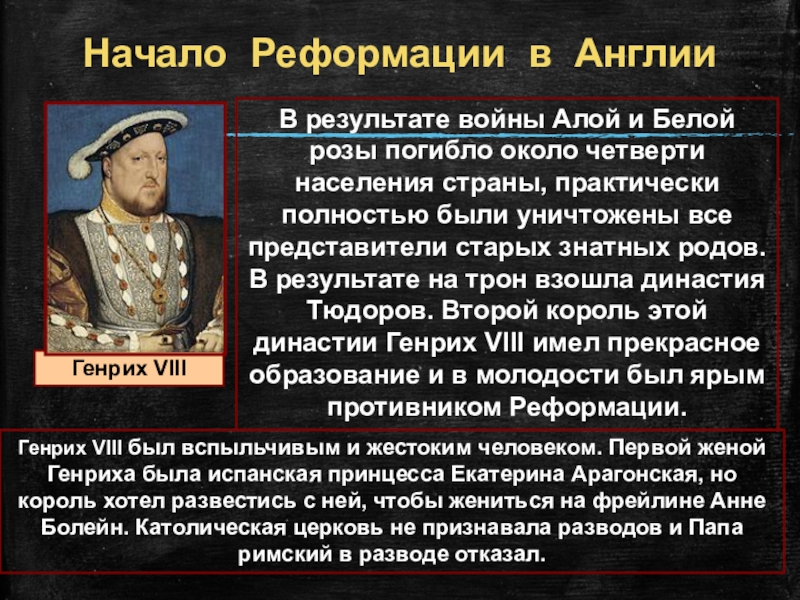 Начало Реформации в Англии

Генрих VIII

В результате войны Алой и Белой розы погибло около четверти населения страны, практически полностью были уничтожены все представители старых знатных родов. В результате на трон взошла династия Тюдоров. Второй король этой династии Генрих VIII имел прекрасное образование и в молодости был ярым противником Реформации.

Генрих VIII был вспыльчивым и жестоким человеком. Первой женой Генриха была испанская принцесса Екатерина Арагонская, но король хотел развестись с ней, чтобы жениться на фрейлине Анне Болейн. Католическая церковь не признавала разводов и Папа римский в разводе отказал.